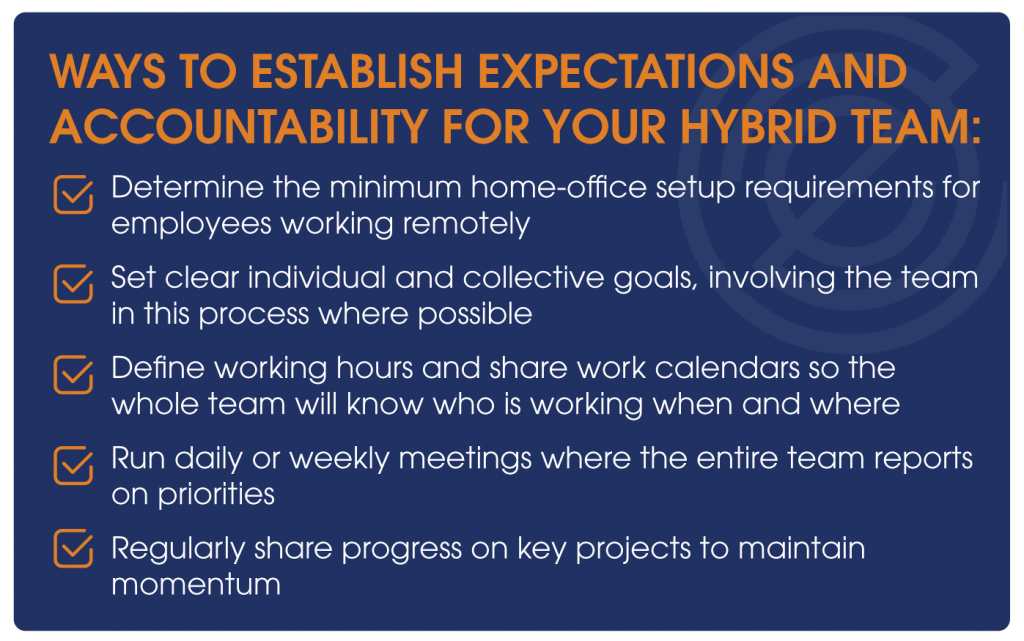 WAYS TO ESTABLISH EXPECTATIONS AND ACCOUNTABILITY FOR YOUR HYBRID TEAM:

Determine the minimum home-office setup requirements for employees working remotely

Set clear individual and collective goals, involving the team in this process where possible

Define working hours and share work calendars so the whole team will know who is working when and where

Run daily or weekly meetings where the entire team reports on priorities

Regularly share progress on key projects to maintain momentum